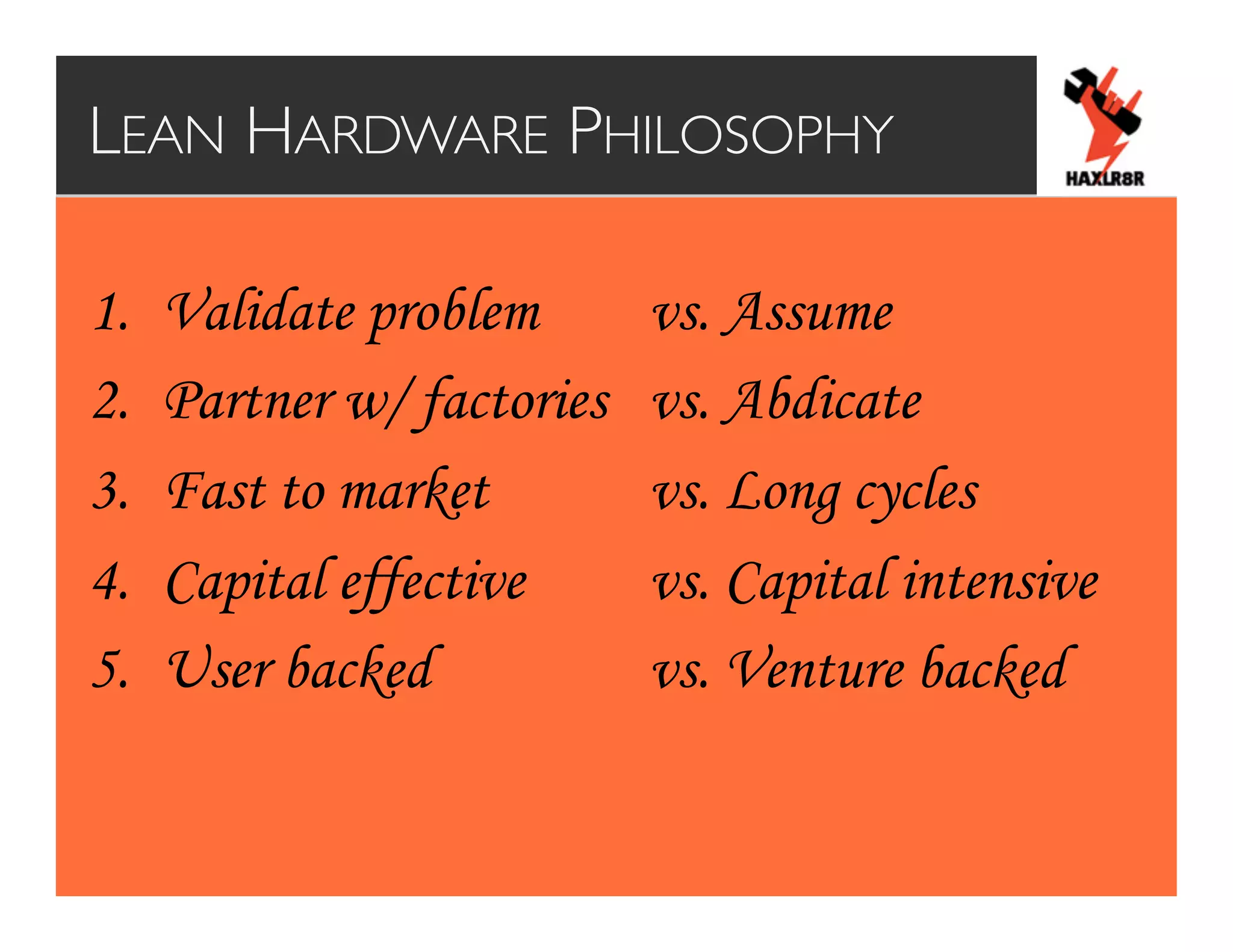 LEAN HARDWARE PHILOSOPHY

HAXLR8R

1. Validate problem vs. Assume
2. Partner w/ factories vs. Abdicate
3. Fast to market vs. Long cycles
4. Capital effective vs. Capital intensive
5. User backed vs. Venture backed